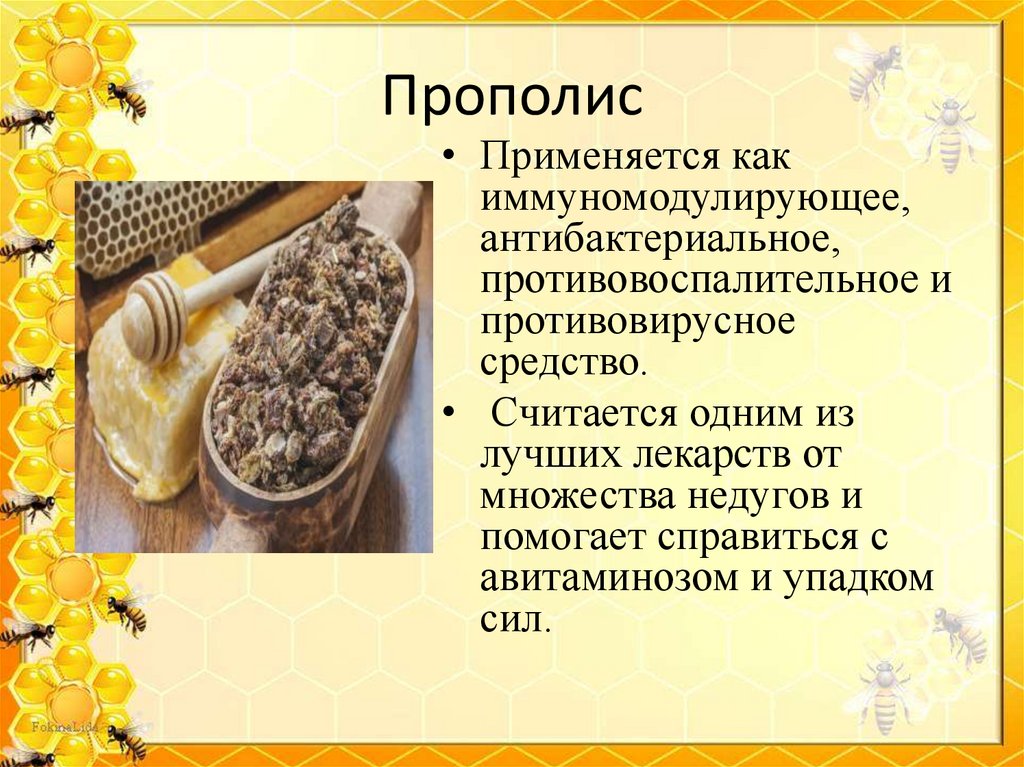 Прополис

• Применяется как иммуномодулирующее, антибактериальное, противовоспалительное и противовирусное средство.

• Считается одним из лучших лекарств от множества недугов и помогает справиться с авитаминозом и упадком сил.

FokinaLida